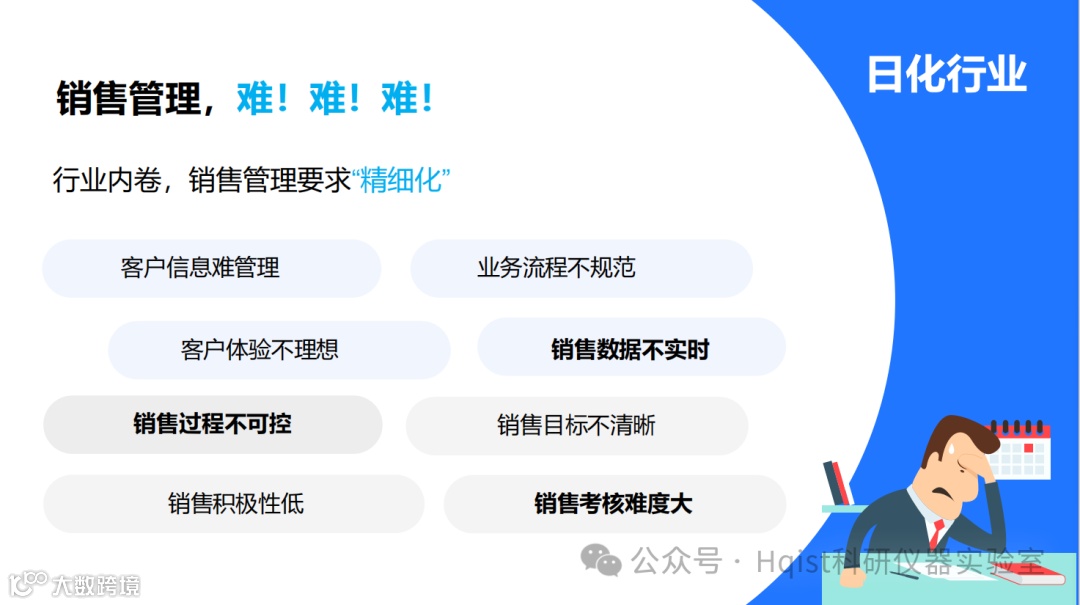 销售管理，难！难！难！

日化行业

行业内卷，销售管理要求“精细化”

客户信息难管理

业务流程不规范

客户体验不理想

销售数据不实时

销售过程不可控

销售目标不清晰

销售积极性低

销售考核难度大

公众号 · Hqist科研仪器实验室

大数跨境